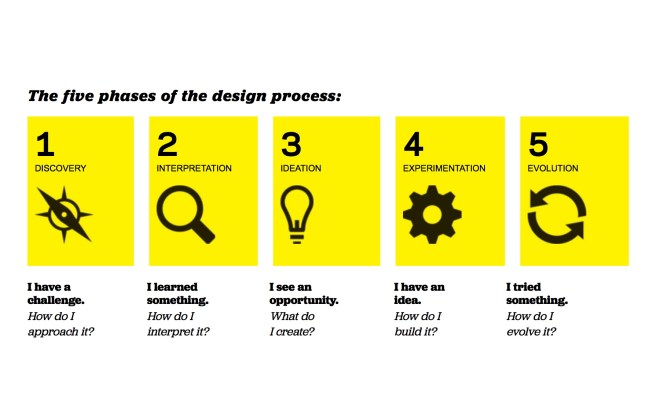 The five phases of the design process:

1
DISCOVERY

I have a challenge.
How do I approach it?

2
INTERPRETATION

I learned something.
How do I interpret it?

3
IDEATION

I see an opportunity.
What do I create?

4
EXPERIMENTATION

I have an idea.
How do I build it?

5
EVOLUTION

I tried something.
How do I evolve it?